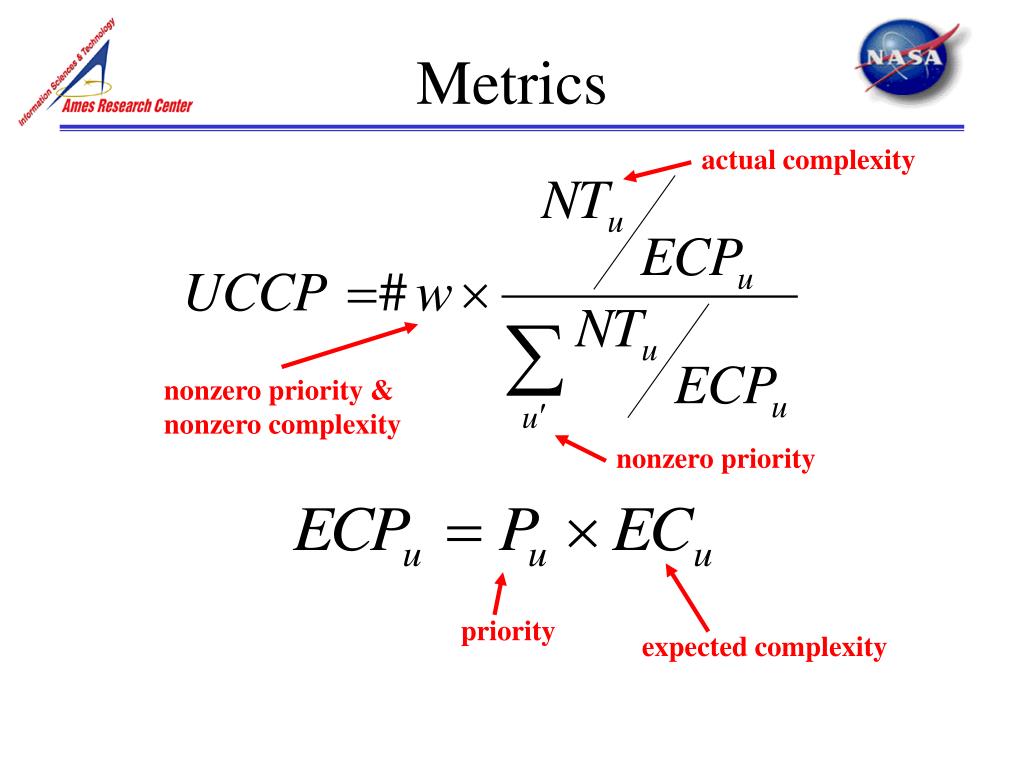 Information Sciences & Technology
Ames Research Center

Metrics

NASA

actual complexity

$UCCP = \# w \times \frac{NT_u / ECP_u}{\sum_{u'} NT_u / ECP_u}$

nonzero priority &
nonzero complexity

nonzero priority

$ECP_u = P_u \times EC_u$

priority

expected complexity